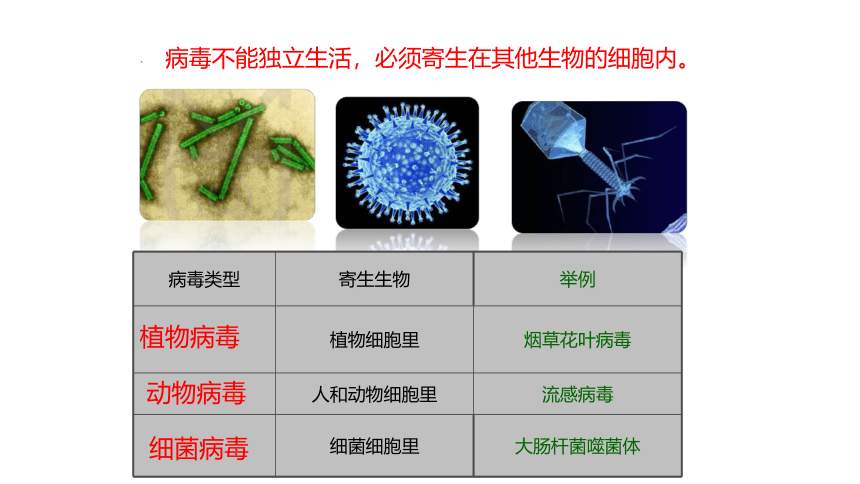 病毒不能独立生活，必须寄生在其他生物的细胞内。

| 病毒类型 | 寄生生物 | 举例 |
|---|---|---|
| 植物病毒 | 植物细胞里 | 烟草花叶病毒 |
| 动物病毒 | 人和动物细胞里 | 流感病毒 |
| 细菌病毒 | 细菌细胞里 | 大肠杆菌噬菌体 |